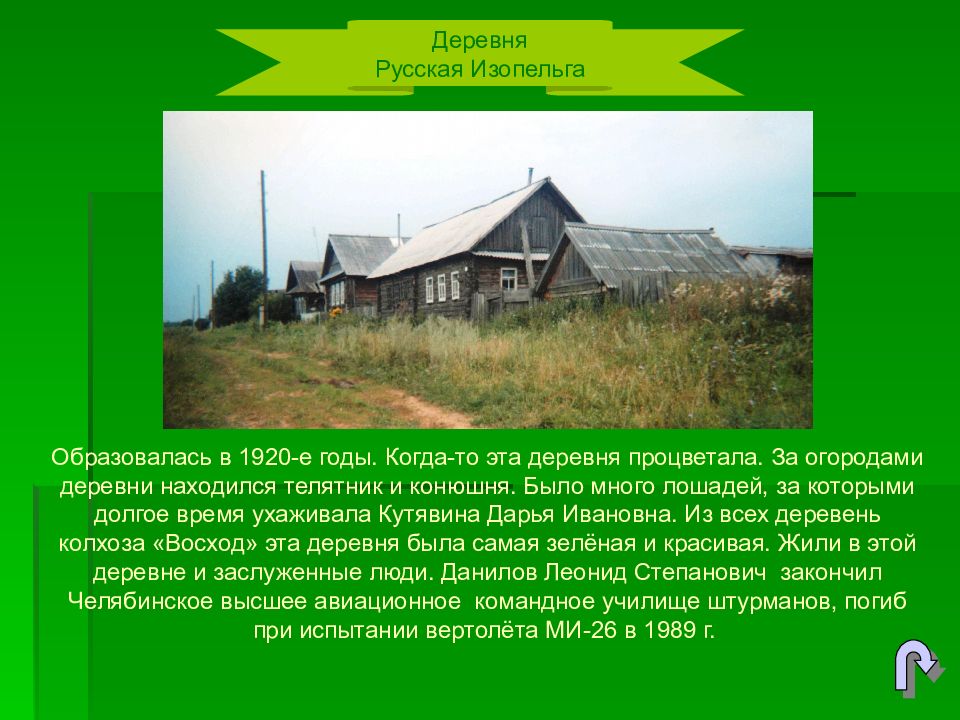 Деревня
Русская Изопельга

Образовалась в 1920-е годы. Когда-то эта деревня процветала. За огородами деревни находился телятник и конюшня. Было много лошадей, за которыми долгое время ухаживала Кутявина Дарья Ивановна. Из всех деревень колхоза «Восход» эта деревня была самая зелёная и красивая. Жили в этой деревне и заслуженные люди. Данилов Леонид Степанович закончил Челябинское высшее авиационное командное училище штурманов, погиб при испытании вертолёта МИ-26 в 1989 г.